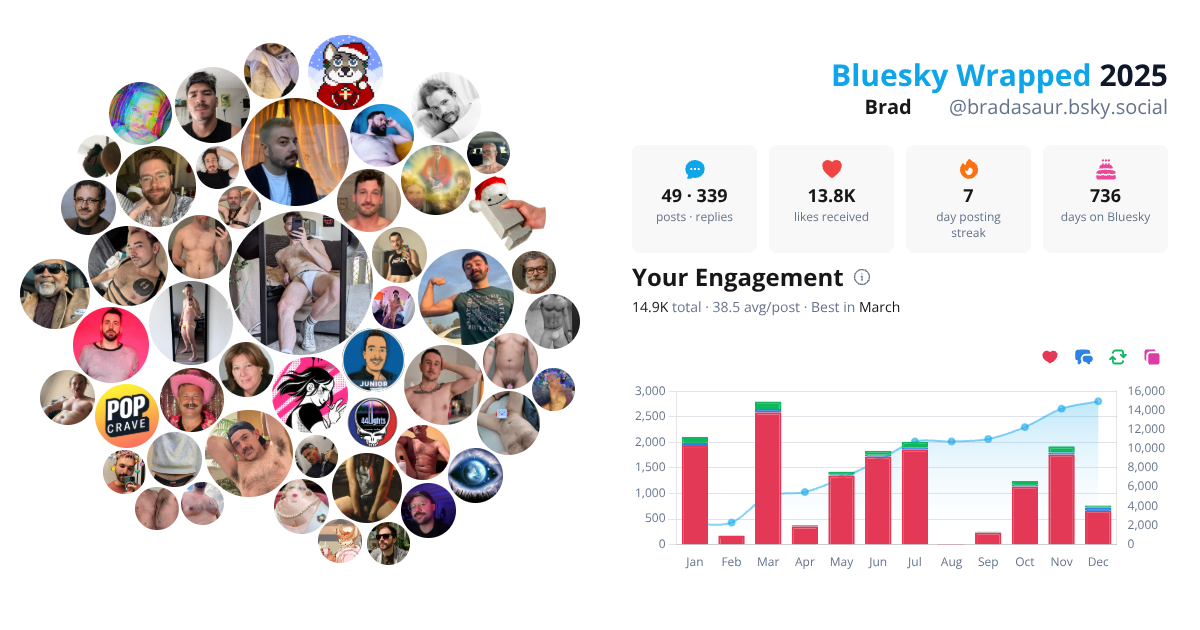 POP CRAVE

JUNIOR

Bluesky Wrapped 2025
Brad @bradasaur.bsky.social

49 · 339
posts · replies

13.8K
likes received

7
day posting streak

736
days on Bluesky

Your Engagement
14.9K total · 38.5 avg/post · Best in March

3,000
2,500
2,000
1,500
1,000
500
0

16,000
14,000
12,000
10,000
8,000
6,000
4,000
2,000
0

Jan Feb Mar Apr May Jun Jul Aug Sep Oct Nov Dec